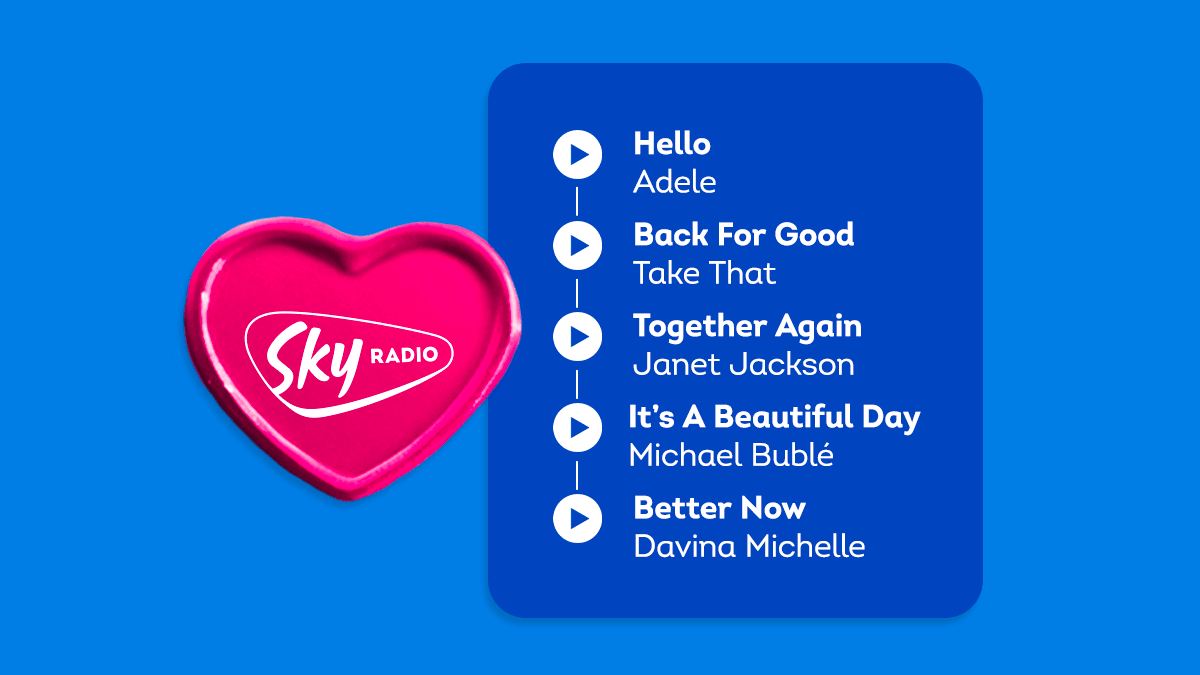 Sky RADIO

Hello
Adele

Back For Good
Take That

Together Again
Janet Jackson

It's A Beautiful Day
Michael Bublé

Better Now
Davina Michelle